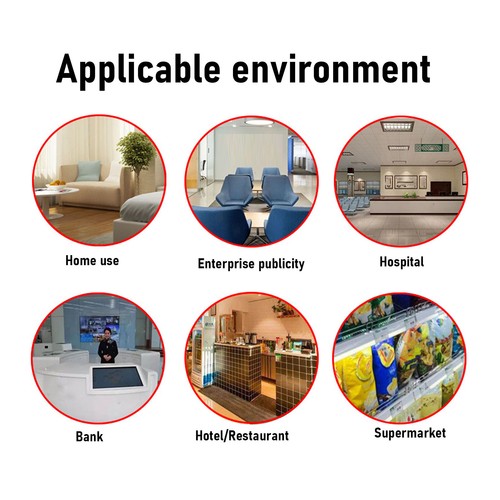 Applicable environment

Home use

Enterprise publicity

Hospital

Bank

Hotel/Restaurant

Supermarket